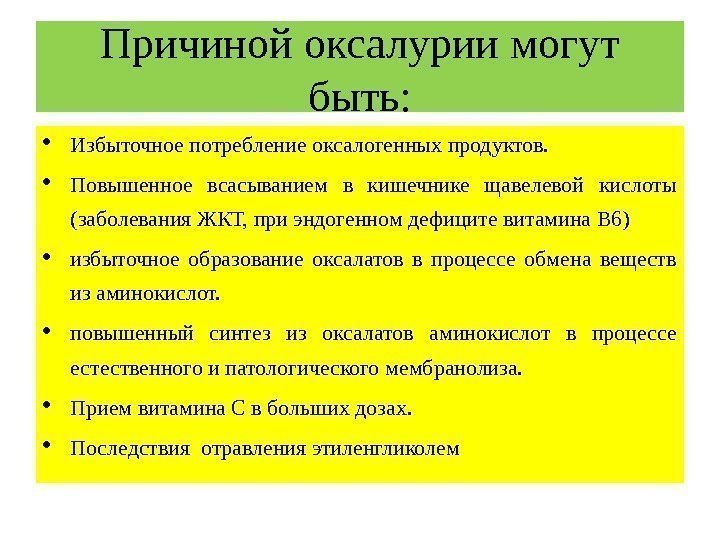 Причиной оксалурии могут быть:

• Избыточное потребление оксалогенных продуктов.

• Повышенное всасыванием в кишечнике щавелевой кислоты (заболевания ЖКТ, при эндогенном дефиците витамина В6)

• избыточное образование оксалатов в процессе обмена веществ из аминокислот.

• повышенный синтез из оксалатов аминокислот в процессе естественного и патологического мембранолиза.

• Прием витамина С в больших дозах.

• Последствия отравления этиленгликолем